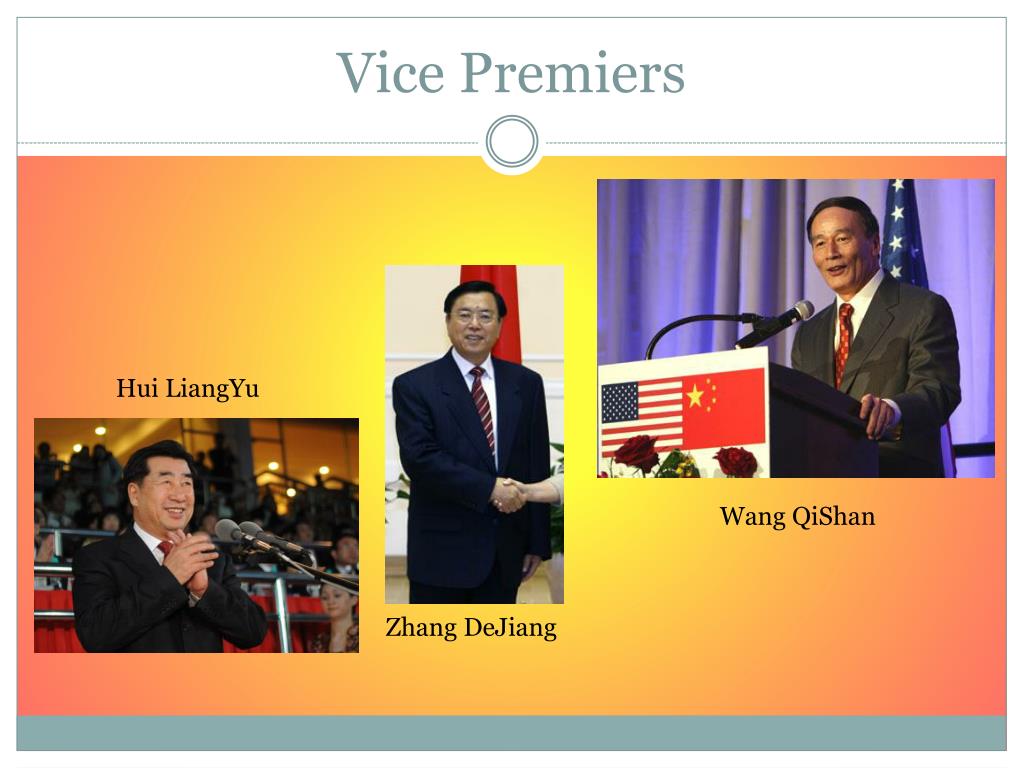 Vice Premiers

Hui LiangYu

Zhang DeJiang

Wang QiShan